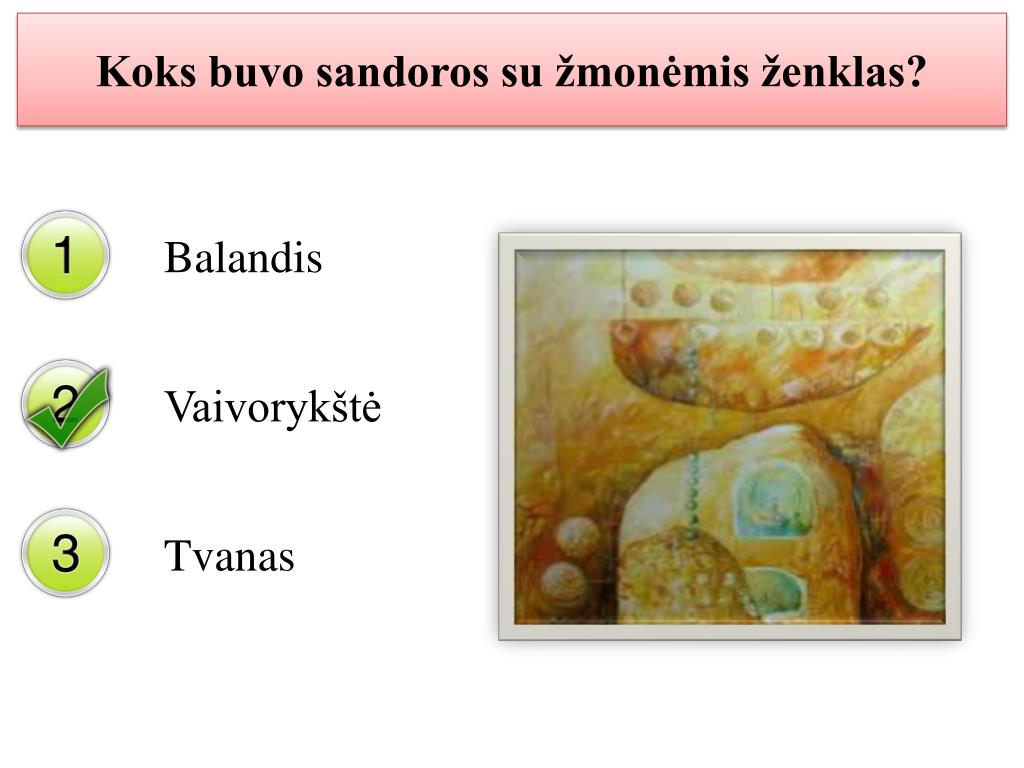 Koks buvo sandoros su žmonėmis ženklas?

1 Balandis

2 Vaivorykštė

3 Tvanas